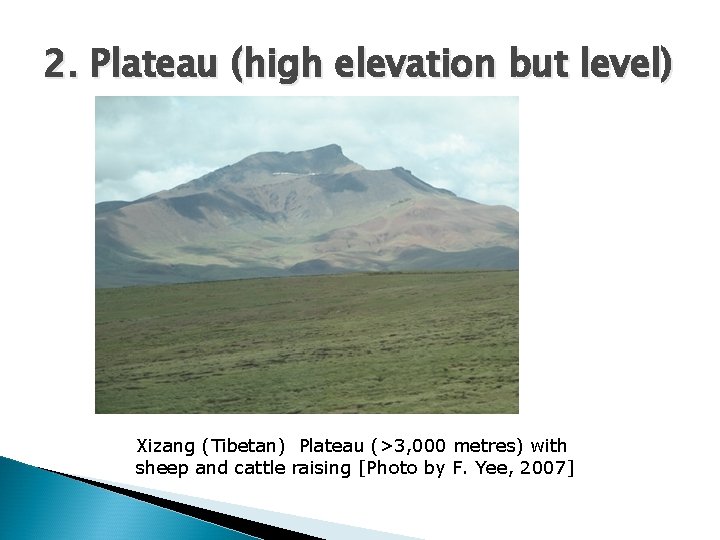 2. Plateau (high elevation but level)

Xizang (Tibetan) Plateau (>3,000 metres) with sheep and cattle raising [Photo by F. Yee, 2007]